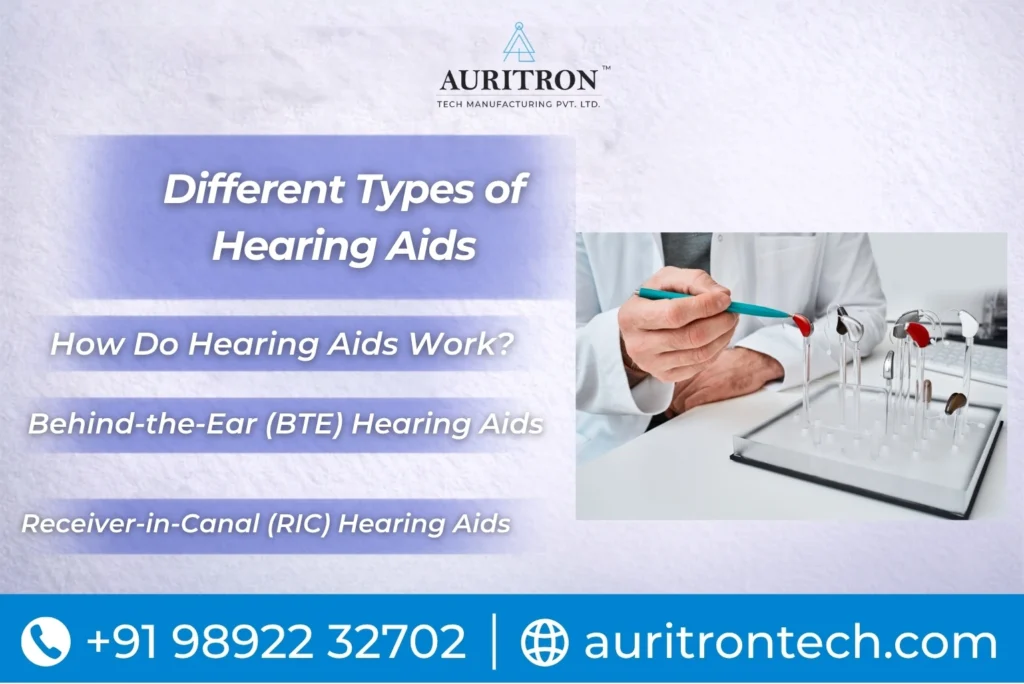 AURITRON™
TECH MANUFACTURING PVT. LTD.

Different Types of Hearing Aids

How Do Hearing Aids Work?

Behind-the-Ear (BTE) Hearing Aids

Receiver-in-Canal (RIC) Hearing Aids

+91 98922 32702 | auritrontech.com